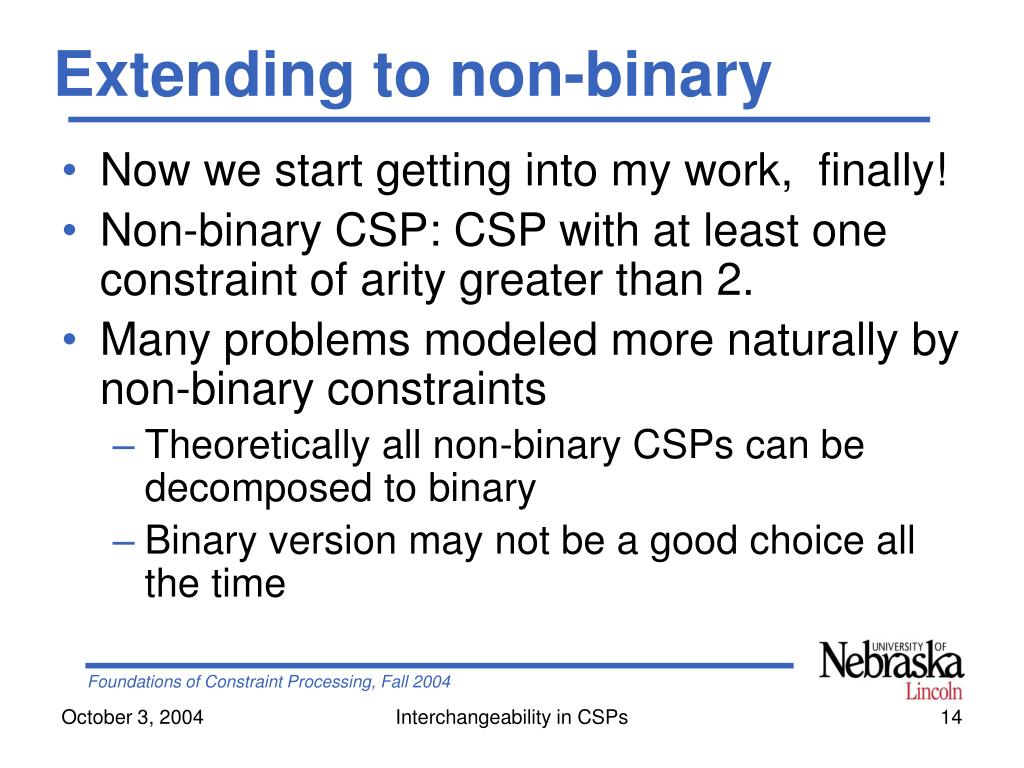 Extending to non-binary

• Now we start getting into my work, finally!
• Non-binary CSP: CSP with at least one constraint of arity greater than 2.
• Many problems modeled more naturally by non-binary constraints
– Theoretically all non-binary CSPs can be decomposed to binary
– Binary version may not be a good choice all the time

Foundations of Constraint Processing, Fall 2004

UNIVERSITY OF Nebraska Lincoln

October 3, 2004

Interchangeability in CSPs

14